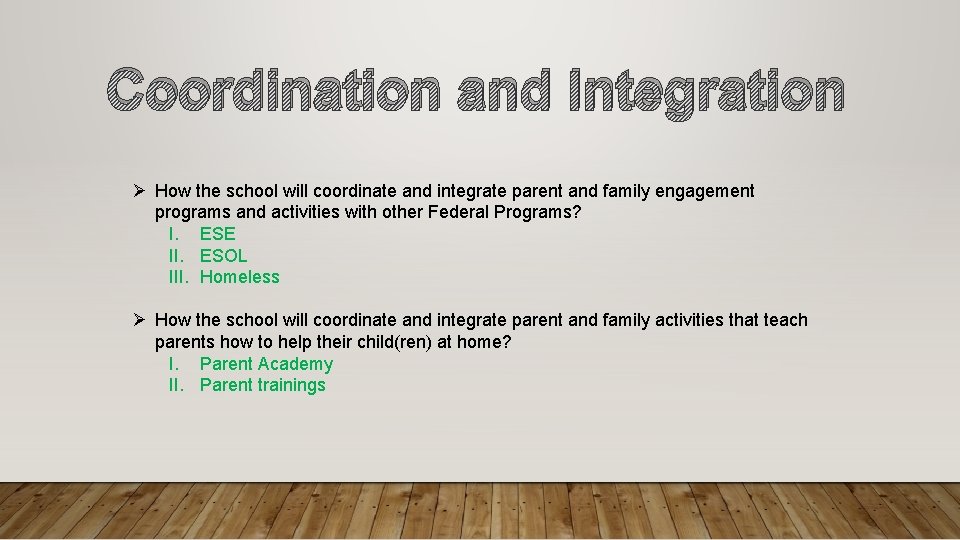 Coordination and Integration

➢ How the school will coordinate and integrate parent and family engagement programs and activities with other Federal Programs?
I. ESE
II. ESOL
III. Homeless

➢ How the school will coordinate and integrate parent and family activities that teach parents how to help their child(ren) at home?
I. Parent Academy
II. Parent trainings